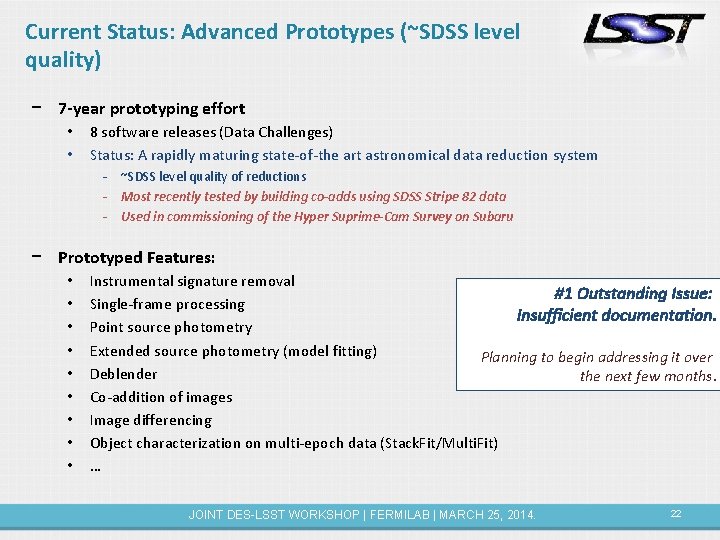 Current Status: Advanced Prototypes (~SDSS level quality)

LSST

– 7-year prototyping effort
• 8 software releases (Data Challenges)
• Status: A rapidly maturing state-of-the art astronomical data reduction system
- ~SDSS level quality of reductions
- Most recently tested by building co-adds using SDSS Stripe 82 data
- Used in commissioning of the Hyper Suprime-Cam Survey on Subaru

– Prototyped Features:
• Instrumental signature removal
• Single-frame processing
• Point source photometry
• Extended source photometry (model fitting)
• Deblender
• Co-addition of images
• Image differencing
• Object characterization on multi-epoch data (StackFit/MultiFit)
• …

#1 Outstanding Issue: Insufficient documentation.

Planning to begin addressing it over the next few months.

JOINT DES-LSST WORKSHOP | FERMILAB | MARCH 25, 2014.

22